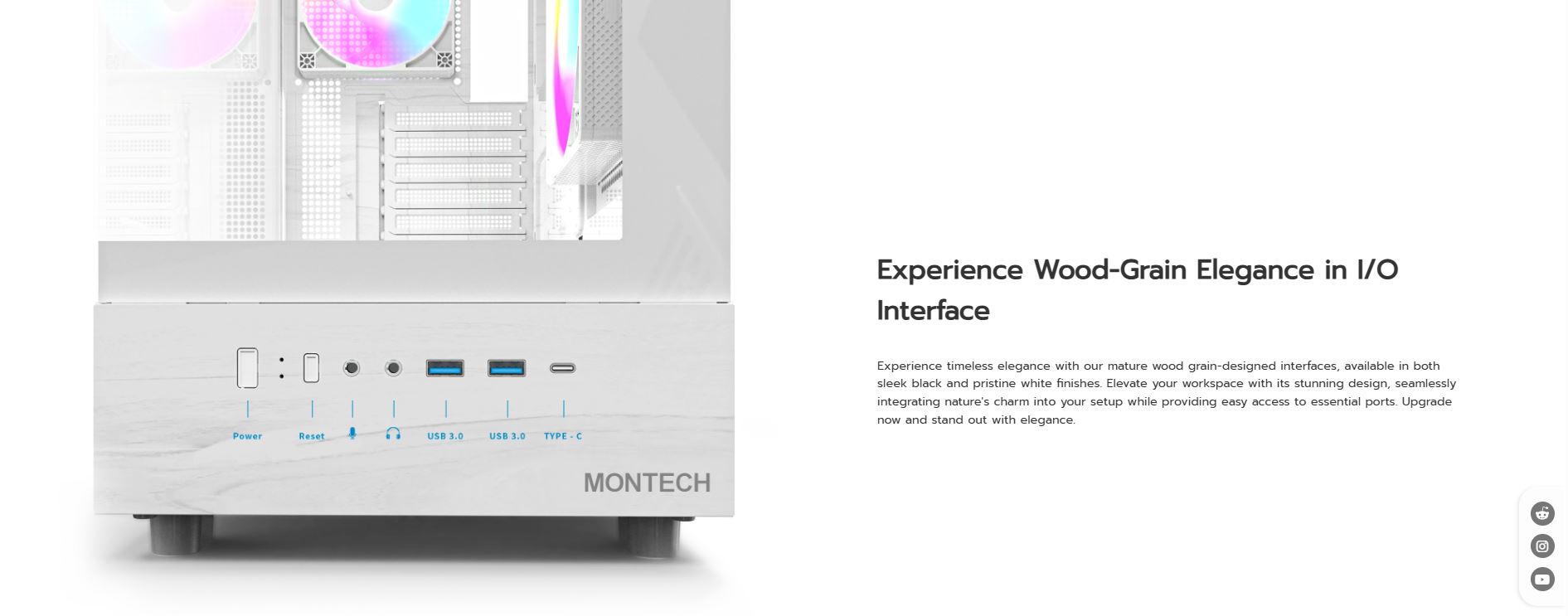 Power
Reset
USB 3.0
USB 3.0
TYPE - C
MONTECH

Experience Wood-Grain Elegance in I/O Interface

Experience timeless elegance with our mature wood grain-designed interfaces, available in both sleek black and pristine white finishes. Elevate your workspace with its stunning design, seamlessly integrating nature's charm into your setup while providing easy access to essential ports. Upgrade now and stand out with elegance.